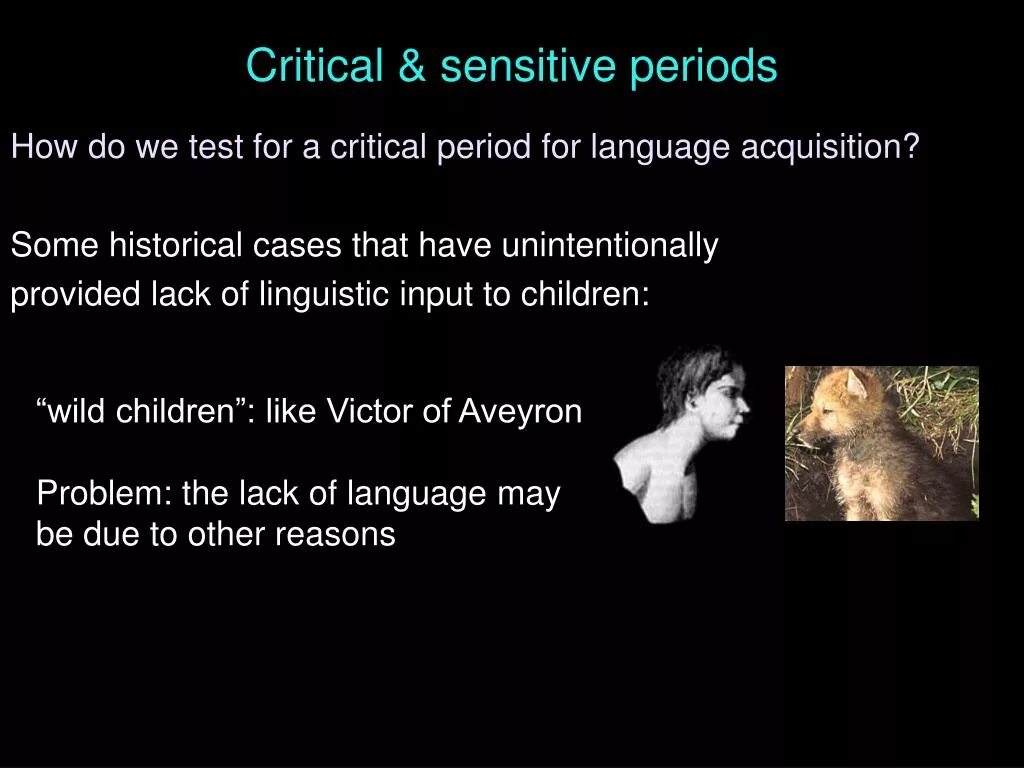 Critical & sensitive periods

How do we test for a critical period for language acquisition?

Some historical cases that have unintentionally provided lack of linguistic input to children:

“wild children”: like Victor of Aveyron

Problem: the lack of language may be due to other reasons